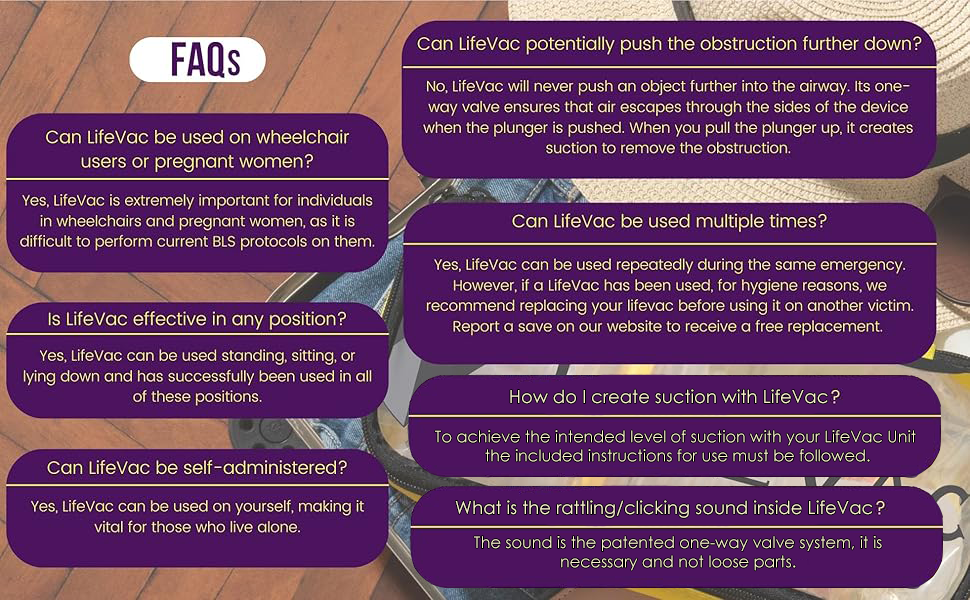 FAQs

Can LifeVac be used on wheelchair users or pregnant women?

Yes, LifeVac is extremely important for individuals in wheelchairs and pregnant women, as it is difficult to perform current BLS protocols on them.

Is LifeVac effective in any position?

Yes, LifeVac can be used standing, sitting, or lying down and has successfully been used in all of these positions.

Can LifeVac be self-administered?

Yes, LifeVac can be used on yourself, making it vital for those who live alone.

Can LifeVac potentially push the obstruction further down?

No, LifeVac will never push an object further into the airway. Its one-way valve ensures that air escapes through the sides of the device when the plunger is pushed. When you pull the plunger up, it creates suction to remove the obstruction.

Can LifeVac be used multiple times?

Yes, LifeVac can be used repeatedly during the same emergency. However, if a LifeVac has been used, for hygiene reasons, we recommend replacing your lifevac before using it on another victim. Report a save on our website to receive a free replacement.

How do I create suction with LifeVac?

To achieve the intended level of suction with your LifeVac Unit the included instructions for use must be followed.

What is the rattling/clicking sound inside LifeVac?

The sound is the patented one-way valve system, it is necessary and not loose parts.